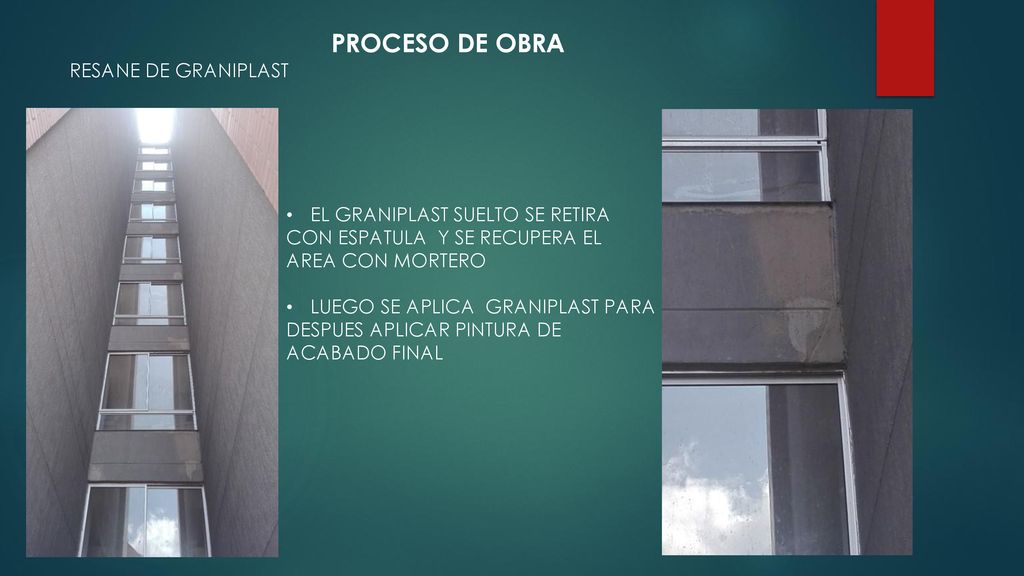 PROCESO DE OBRA

RESANE DE GRANIPLAST

• EL GRANIPLAST SUELTO SE RETIRA CON ESPATULA Y SE RECUPERA EL AREA CON MORTERO

• LUEGO SE APLICA GRANIPLAST PARA DESPUES APLICAR PINTURA DE ACABADO FINAL